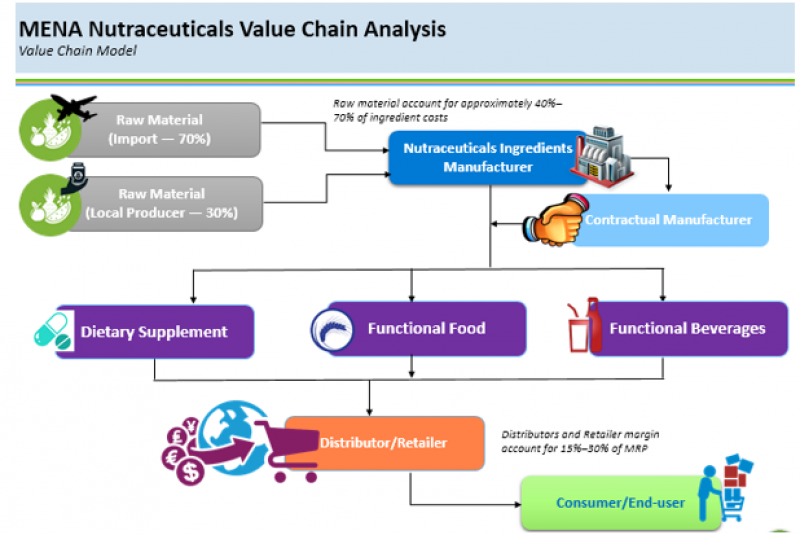 MENA Nutraceuticals Value Chain Analysis
Value Chain Model

Raw Material (Import — 70%)

Raw Material (Local Producer — 30%)

Raw material account for approximately 40%–70% of ingredient costs

Nutraceuticals Ingredients Manufacturer

Contractual Manufacturer

Dietary Supplement

Functional Food

Functional Beverages

Distributor/Retailer

Distributors and Retailer margin account for 15%–30% of MRP

Consumer/End-user